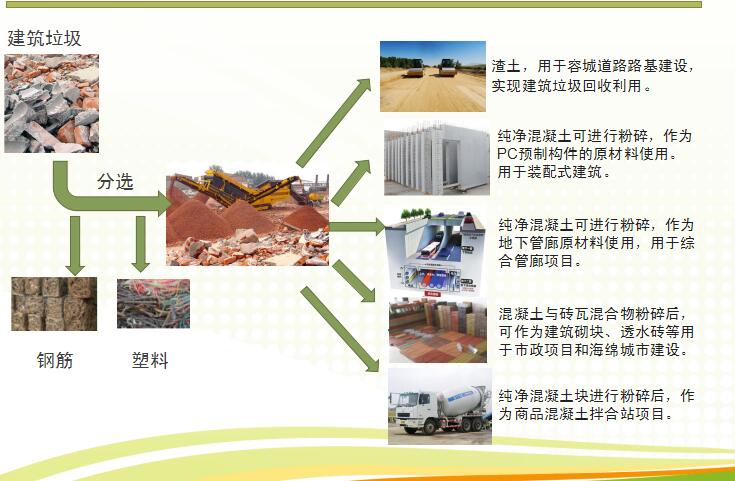 建筑垃圾

分选

钢筋

塑料

渣土，用于容城道路路基建设，实现建筑垃圾回收利用。

纯净混凝土可进行粉碎，作为PC预制构件的原材料使用。用于装配式建筑。

纯净混凝土可进行粉碎，作为地下管廊原材料使用，用于综合管廊项目。

混凝土与砖瓦混合物粉碎后，可作为建筑砌块、透水砖等用于市政项目和海绵城市建设。

纯净混凝土块进行粉碎后，作为商品混凝土拌合站项目。